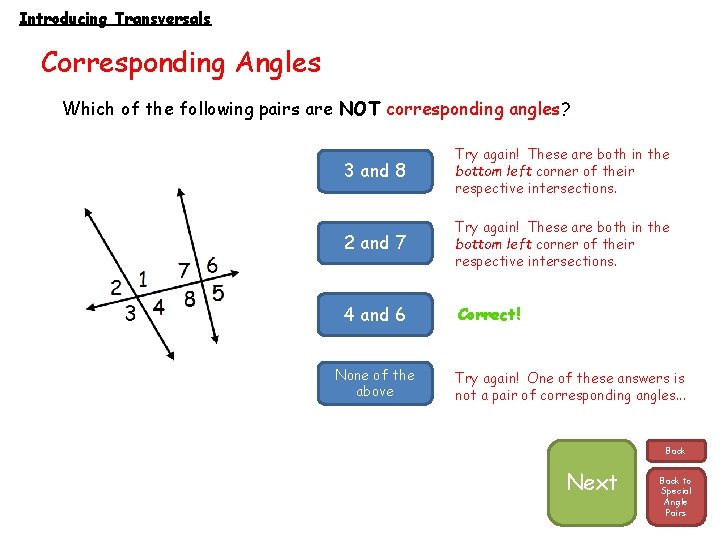 Introducing Transversals

Corresponding Angles

Which of the following pairs are NOT corresponding angles?

2 1 3 4 7 6 8 5

3 and 8

Try again! These are both in the bottom left corner of their respective intersections.

2 and 7

Try again! These are both in the bottom left corner of their respective intersections.

4 and 6

Correct!

None of the above

Try again! One of these answers is not a pair of corresponding angles...

Next

Back

Back to Special Angle Pairs